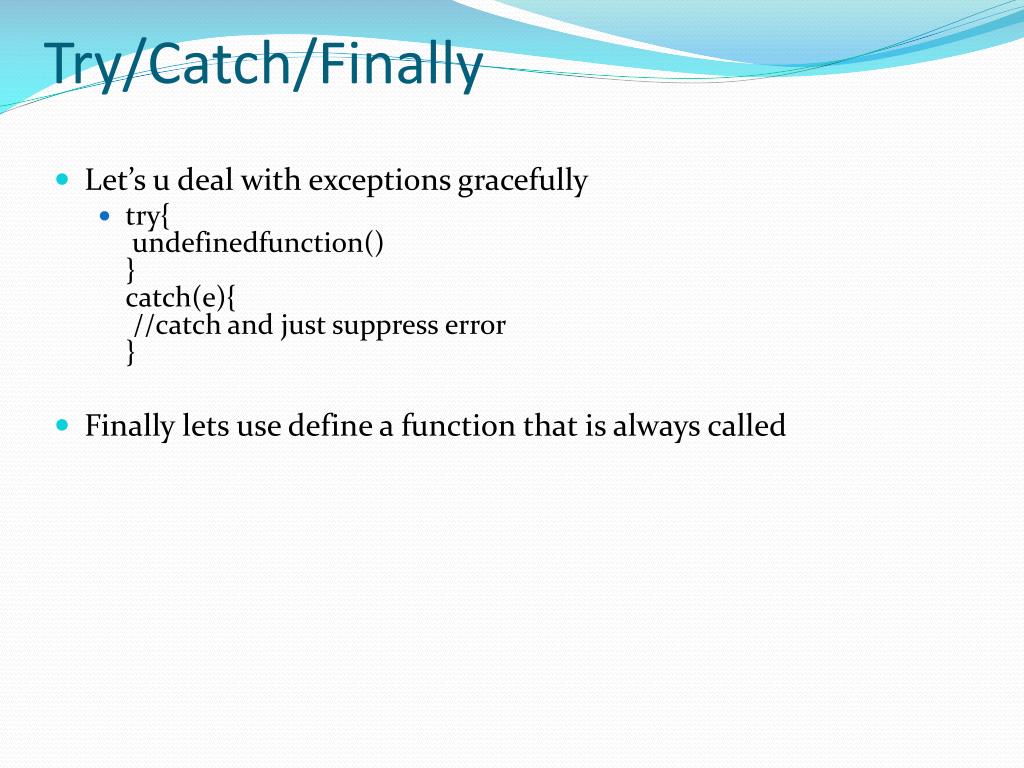 Try/Catch/Finally

Let’s u deal with exceptions gracefully

try{
undefinedfunction()
}
catch(e){
//catch and just suppress error
}

Finally lets use define a function that is always called